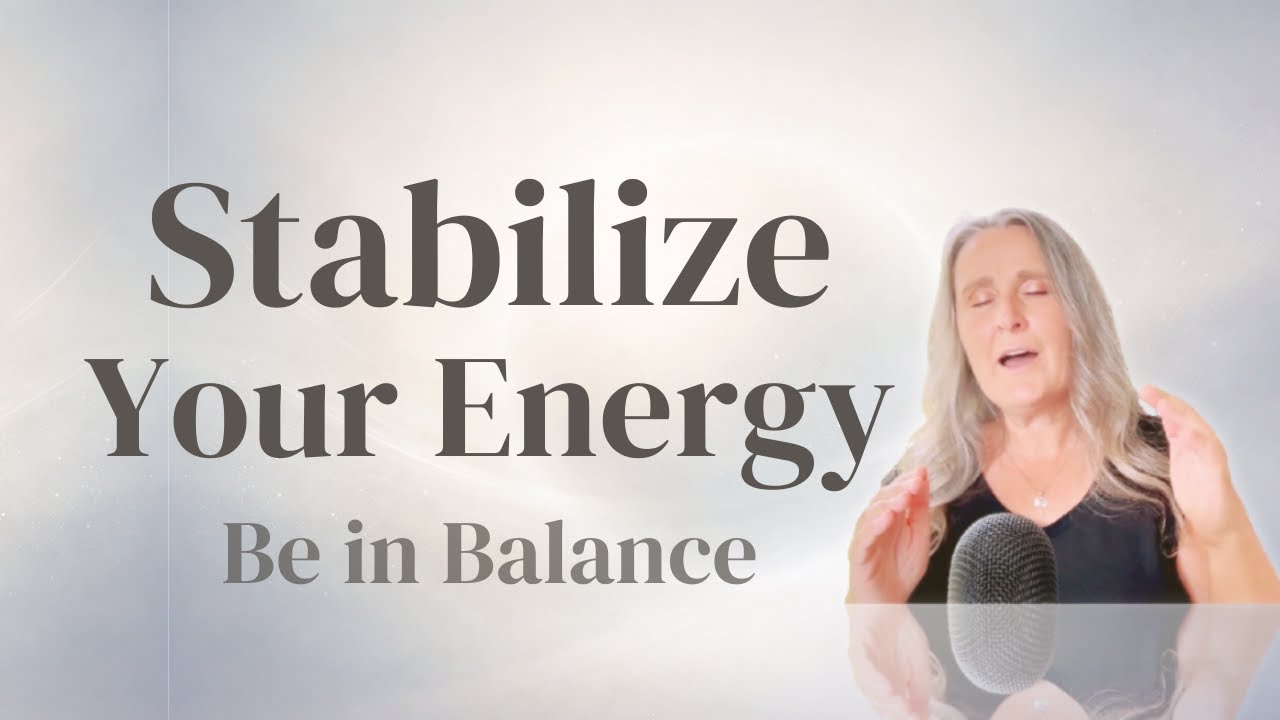 Stabilize
Your Energy
Be in Balance